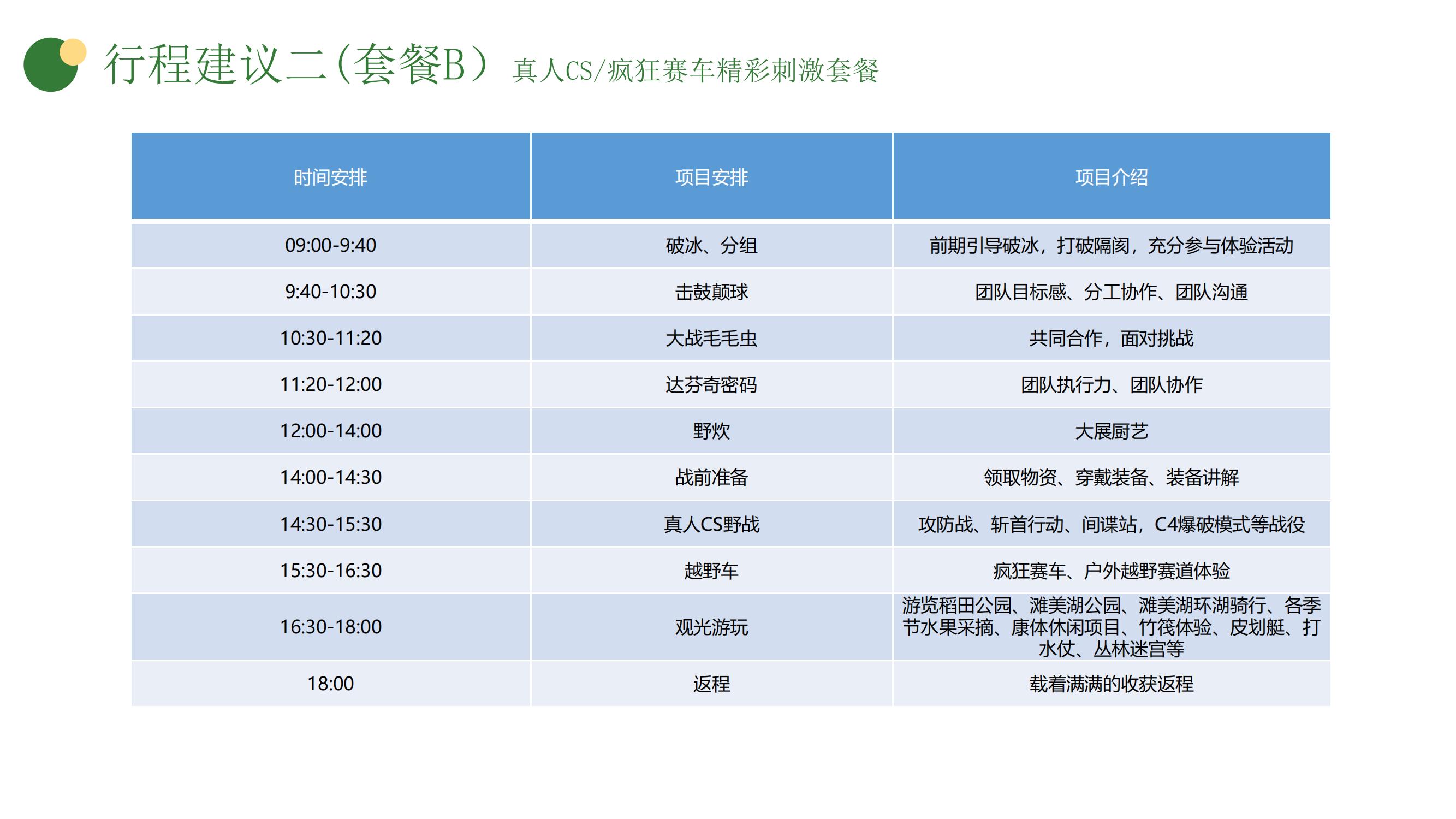 行程建议二（套餐B） 真人CS/疯狂赛车精彩刺激套餐

| 时间安排 | 项目安排 | 项目介绍 |
|---|---|---|
| 09:00-9:40 | 破冰、分组 | 前期引导破冰，打破隔阂，充分参与体验活动 |
| 9:40-10:30 | 击鼓颠球 | 团队目标感、分工协作、团队沟通 |
| 10:30-11:20 | 大战毛毛虫 | 共同合作，面对挑战 |
| 11:20-12:00 | 达芬奇密码 | 团队执行力、团队协作 |
| 12:00-14:00 | 野炊 | 大展厨艺 |
| 14:00-14:30 | 战前准备 | 领取物资、穿戴装备、装备讲解 |
| 14:30-15:30 | 真人CS野战 | 攻防战、斩首行动、间谍站，C4爆破模式等战役 |
| 15:30-16:30 | 越野车 | 疯狂赛车、户外越野赛道体验 |
| 16:30-18:00 | 观光游玩 | 游览稻田公园、滩美湖公园、滩美湖环湖骑行、各季节水果采摘、康体休闲项目、竹筏体验、皮划艇、打水仗、丛林迷宫等 |
| 18:00 | 返程 | 载着满满的收获返程 |